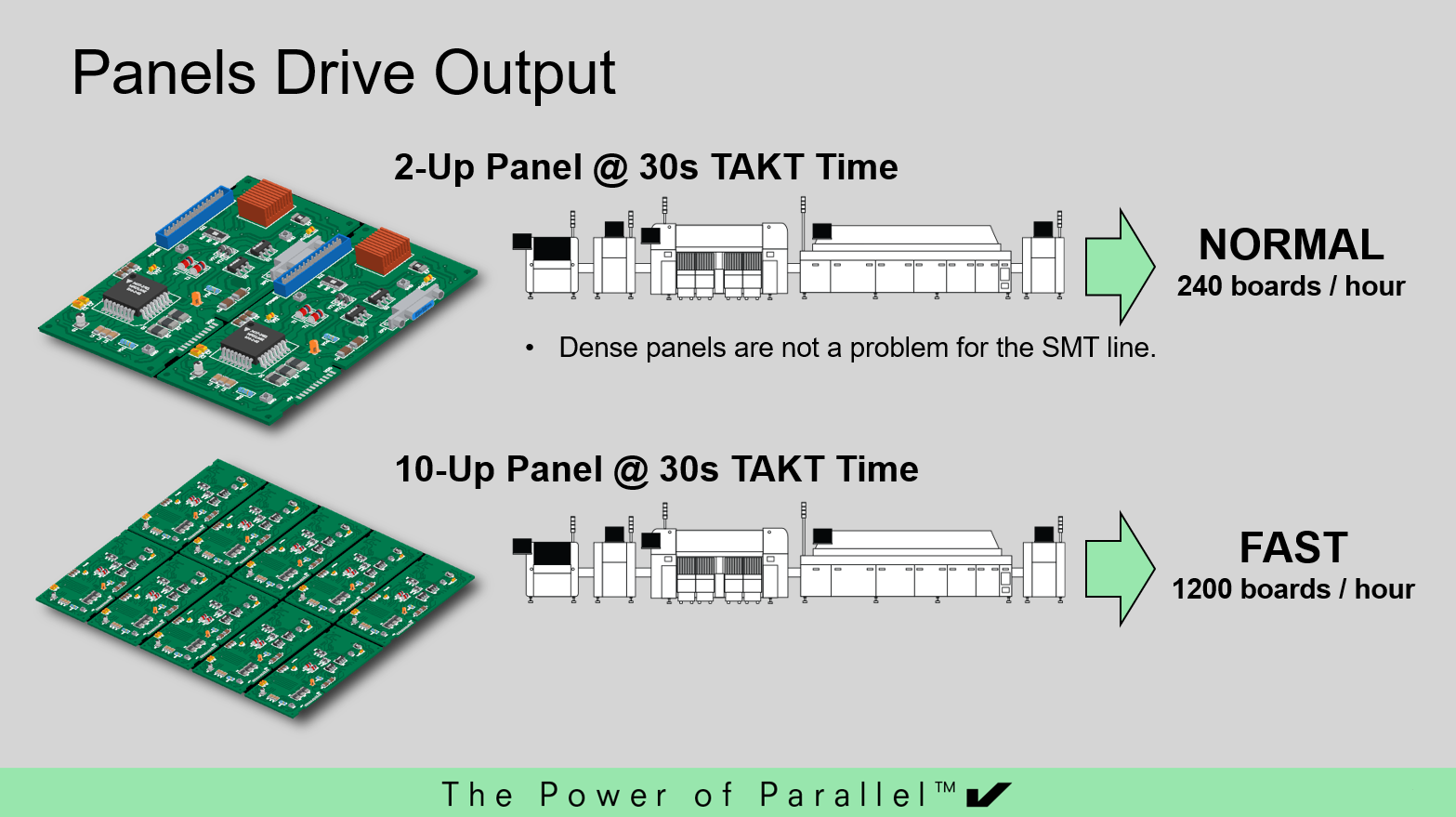 Panels Drive Output

2-Up Panel @ 30s TAKT Time

NORMAL
240 boards / hour

• Dense panels are not a problem for the SMT line.

10-Up Panel @ 30s TAKT Time

FAST
1200 boards / hour

The Power of Parallel™